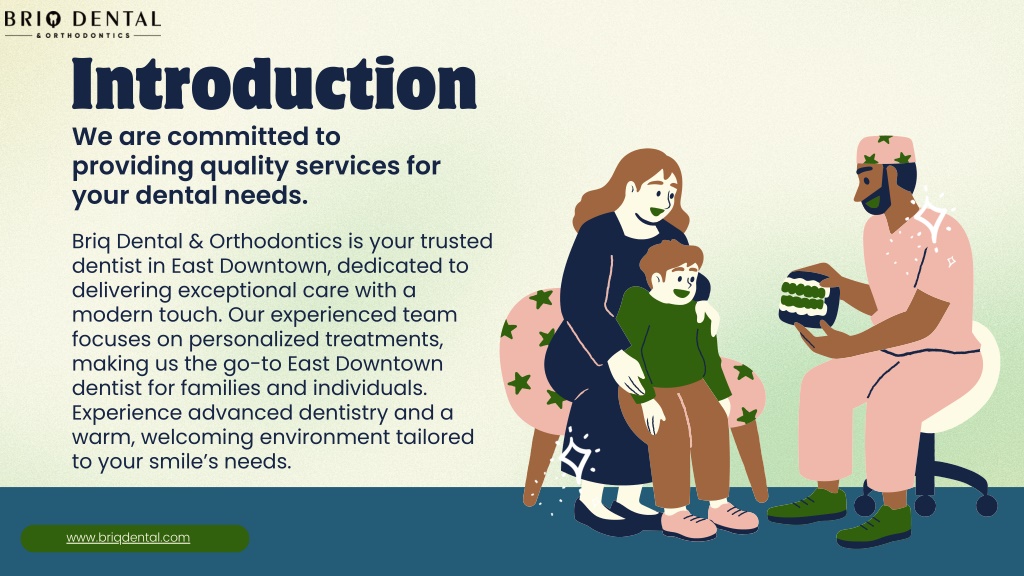 BRIQ DENTAL
& ORTHODONTICS

Introduction

We are committed to providing quality services for your dental needs.

Briq Dental & Orthodontics is your trusted dentist in East Downtown, dedicated to delivering exceptional care with a modern touch. Our experienced team focuses on personalized treatments, making us the go-to East Downtown dentist for families and individuals. Experience advanced dentistry and a warm, welcoming environment tailored to your smile's needs.

www.briqdental.com